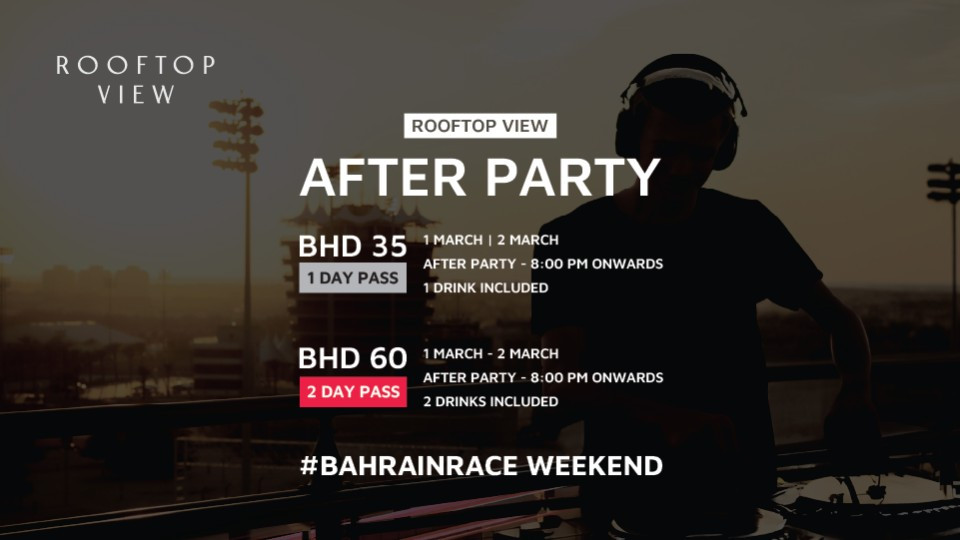 ROOFTOP
VIEW

ROOFTOP VIEW

AFTER PARTY

BHD 35
1 DAY PASS

1 MARCH | 2 MARCH
AFTER PARTY - 8:00 PM ONWARDS
1 DRINK INCLUDED

BHD 60
2 DAY PASS

1 MARCH - 2 MARCH
AFTER PARTY - 8:00 PM ONWARDS
2 DRINKS INCLUDED

#BAHRAINRACE WEEKEND